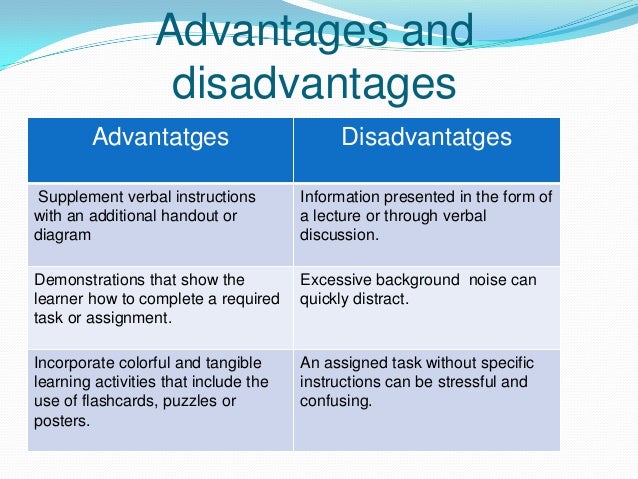 Advantages and disadvantages

| Advantatges | Disadvantatges |
|---|---|
| Supplement verbal instructions with an additional handout or diagram | Information presented in the form of a lecture or through verbal discussion. |
| Demonstrations that show the learner how to complete a required task or assignment. | Excessive background noise can quickly distract. |
| Incorporate colorful and tangible learning activities that include the use of flashcards, puzzles or posters. | An assigned task without specific instructions can be stressful and confusing. |